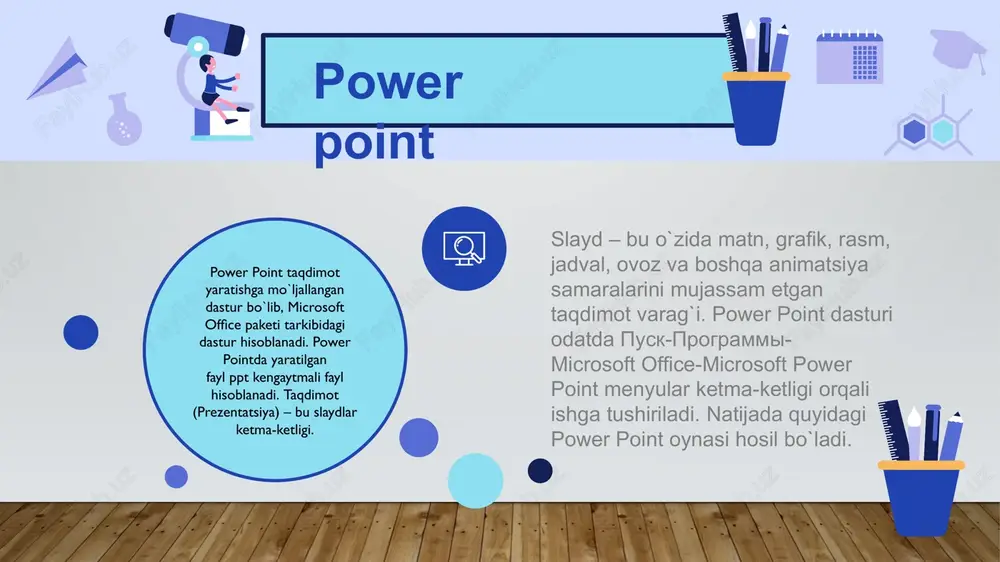 Power point

Power Point taqdimot yaratishga mo`ljallangan dastur bo`lib, Microsoft Office paketi tarkibidagi dastur hisoblanadi. Power Pointda yaratilgan fayl ppt kengaytmali fayl hisoblanadi. Taqdimot (Prezentatsiya) – bu slaydlar ketma-ketligi.

Slayd – bu o`zida matn, grafik, rasm, jadval, ovoz va boshqa animatsiya samaralarini mujassam etgan taqdimot varag`i. Power Point dasturi odatda Пуск-Программы-Microsoft Office-Microsoft Power Point menyular ketma-ketligi orqali ishga tushiriladi. Natijada quyidagi Power Point oynasi hosil bo`ladi.